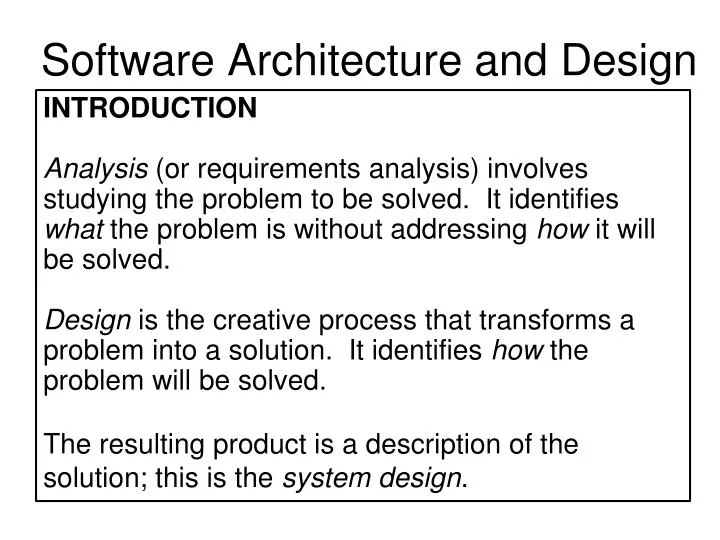 Software Architecture and Design

INTRODUCTION

Analysis (or requirements analysis) involves studying the problem to be solved. It identifies what the problem is without addressing how it will be solved.

Design is the creative process that transforms a problem into a solution. It identifies how the problem will be solved.

The resulting product is a description of the solution; this is the system design.